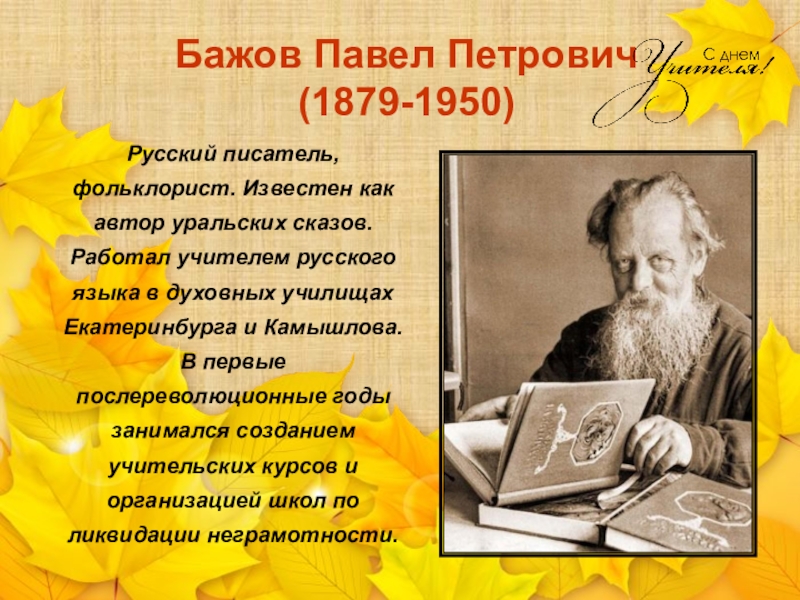 Бажов Павел Петрович
(1879-1950)

С днем Учителя!

Русский писатель, фольклорист. Известен как автор уральских сказов. Работал учителем русского языка в духовных училищах Екатеринбурга и Камышлова. В первые послереволюционные годы занимался созданием учительских курсов и организацией школ по ликвидации неграмотности.